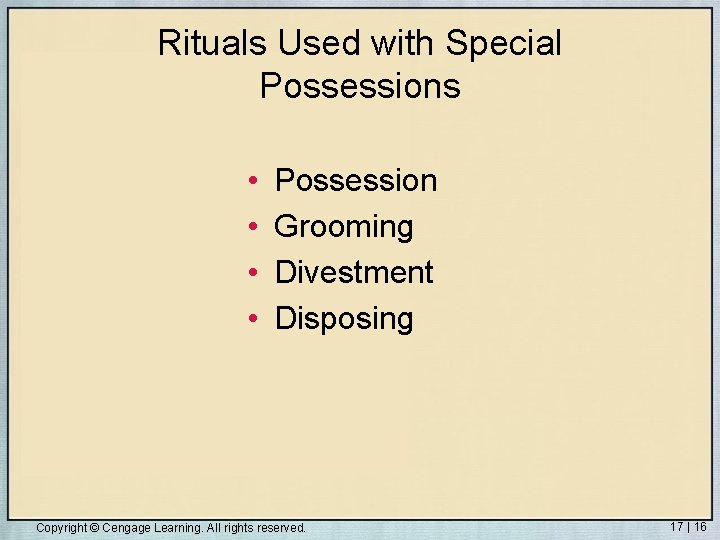 Rituals Used with Special Possessions

• Possession
• Grooming
• Divestment
• Disposing

Copyright © Cengage Learning. All rights reserved.

17 | 16